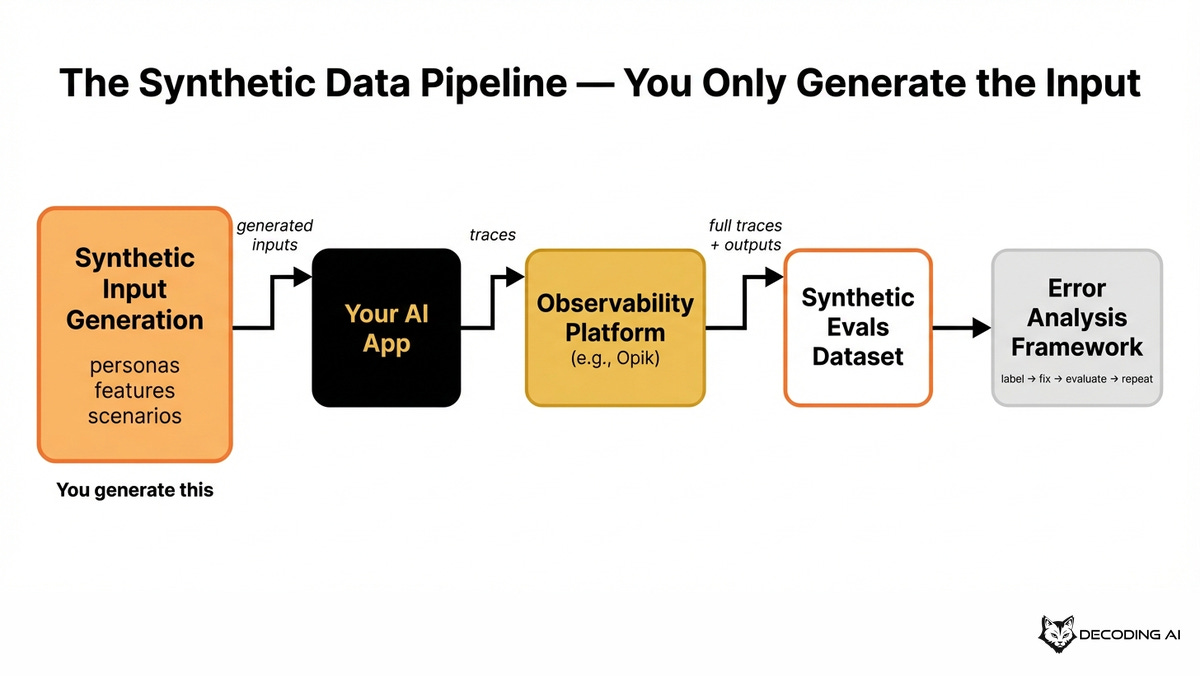 The Synthetic Data Pipeline — You Only Generate the Input

Synthetic Input Generation
personas
features
scenarios

You generate this

generated inputs

Your AI App

traces

Observability Platform
(e.g., Opik)

full traces + outputs

Synthetic Evals Dataset

Error Analysis Framework
label → fix → evaluate → repeat

DECODING AI